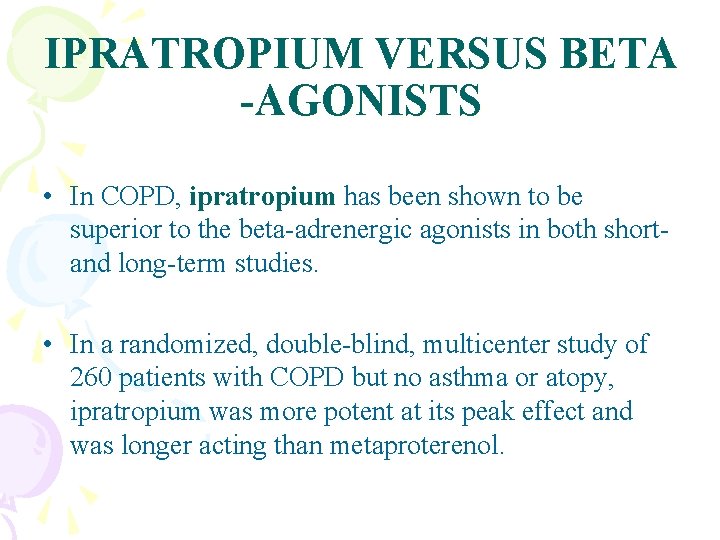 IPRATROPIUM VERSUS BETA -AGONISTS

• In COPD, ipratropium has been shown to be superior to the beta-adrenergic agonists in both short- and long-term studies.

• In a randomized, double-blind, multicenter study of 260 patients with COPD but no asthma or atopy, ipratropium was more potent at its peak effect and was longer acting than metaproterenol.